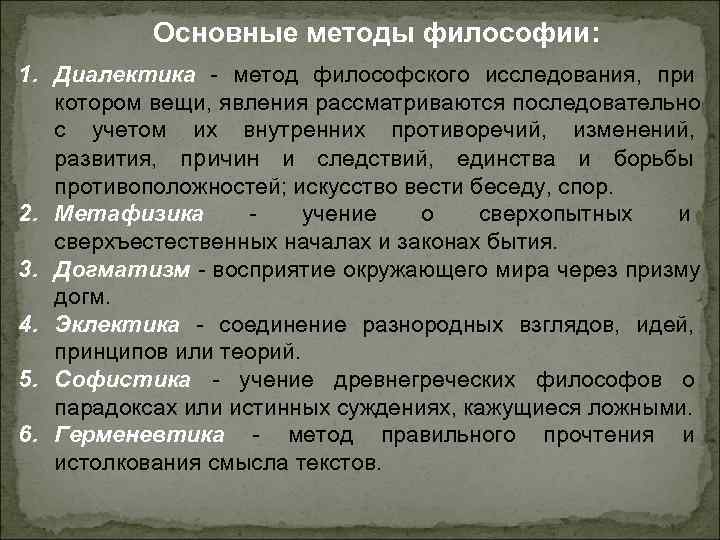 Основные методы философии:

1. Диалектика - метод философского исследования, при котором вещи, явления рассматриваются последовательно с учетом их внутренних противоречий, изменений, развития, причин и следствий, единства и борьбы противоположностей; искусство вести беседу, спор.
2. Метафизика - учение о сверхопытных и сверхъестественных началах и законах бытия.
3. Догматизм - восприятие окружающего мира через призму догм.
4. Эклектика - соединение разнородных взглядов, идей, принципов или теорий.
5. Софистика - учение древнегреческих философов о парадоксах или истинных суждениях, кажущиеся ложными.
6. Герменевтика - метод правильного прочтения и истолкования смысла текстов.